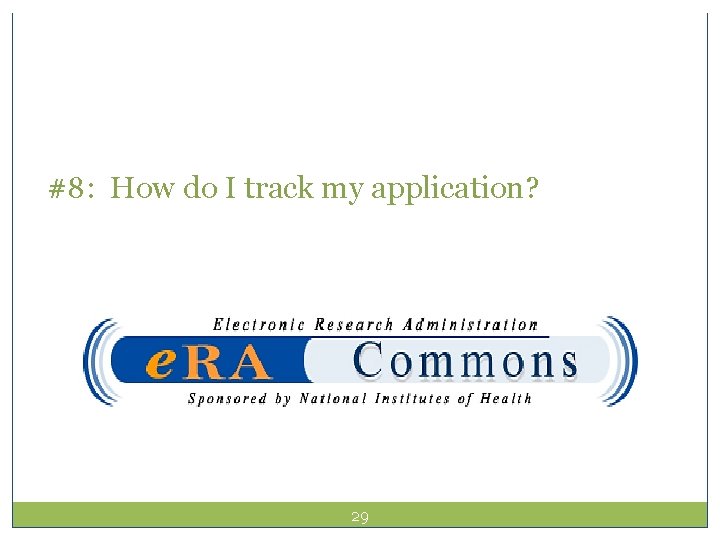 #8: How do I track my application?

Electronic Research Administration

eRA Commons

Sponsored by National Institutes of Health

29